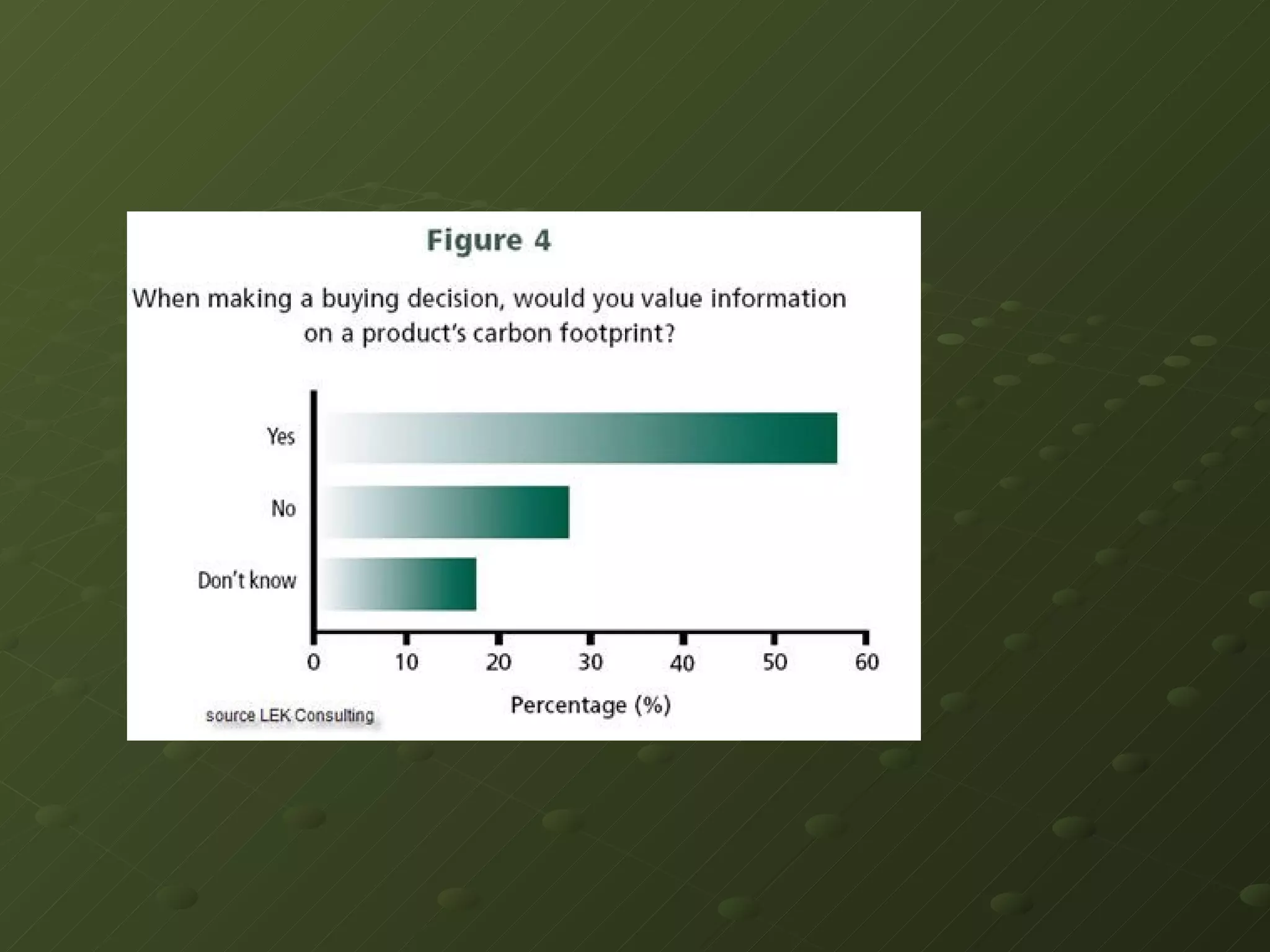 Figure 4

When making a buying decision, would you value information on a product's carbon footprint?

Yes
No
Don't know

0 10 20 30 40 50 60

Percentage (%)

source LEK Consulting